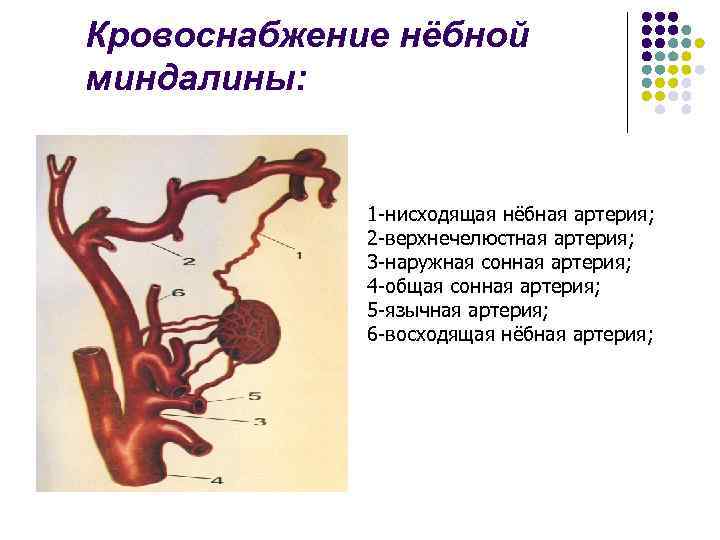 Кровоснабжение нёбной миндалины:

2
1
6
5
3
4

1-нисходящая нёбная артерия;
2-верхнечелюстная артерия;
3-наружная сонная артерия;
4-общая сонная артерия;
5-язычная артерия;
6-восходящая нёбная артерия;